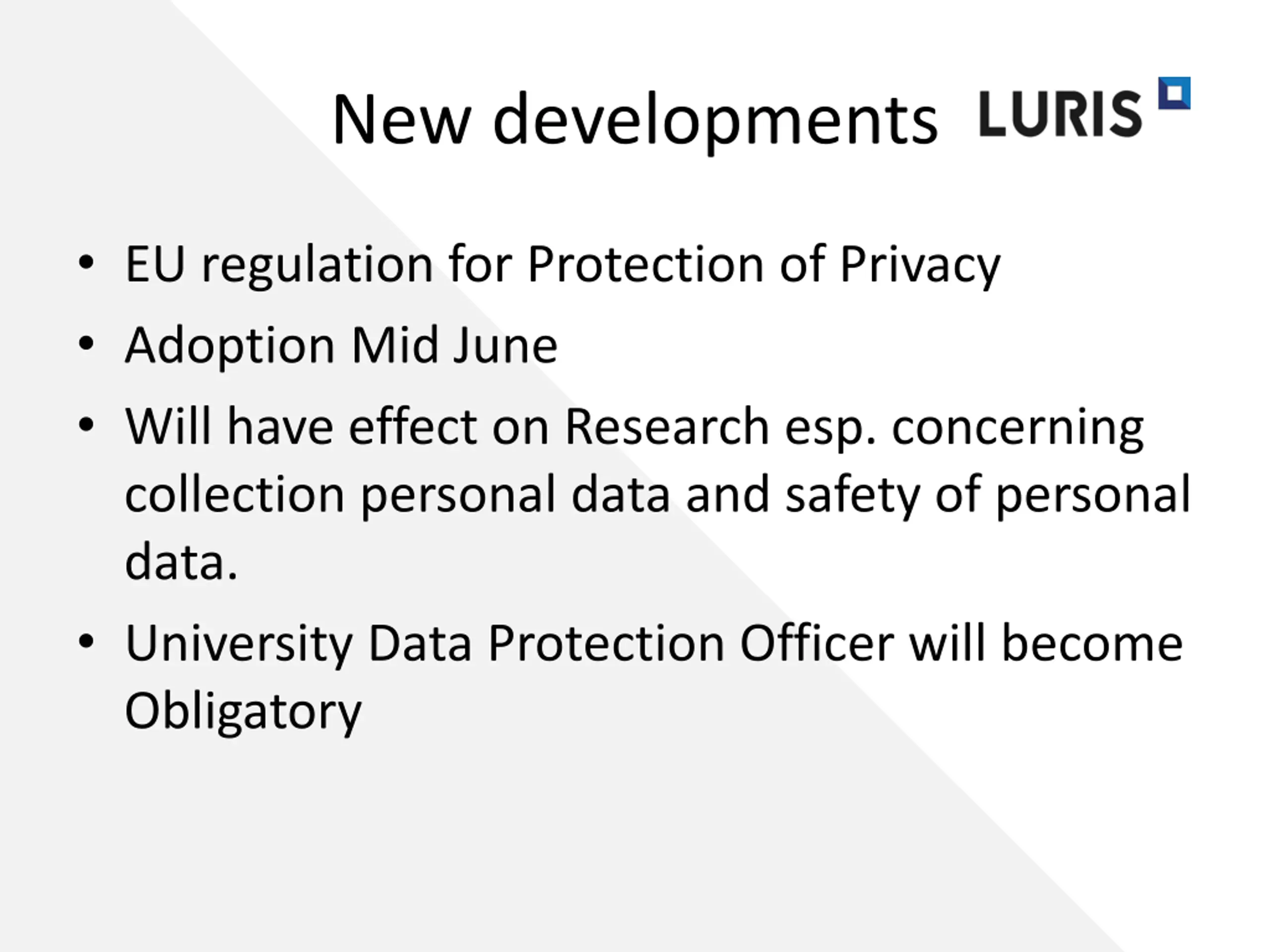 New developments LURIS

• EU regulation for Protection of Privacy
• Adoption Mid June
• Will have effect on Research esp. concerning collection personal data and safety of personal data.
• University Data Protection Officer will become Obligatory